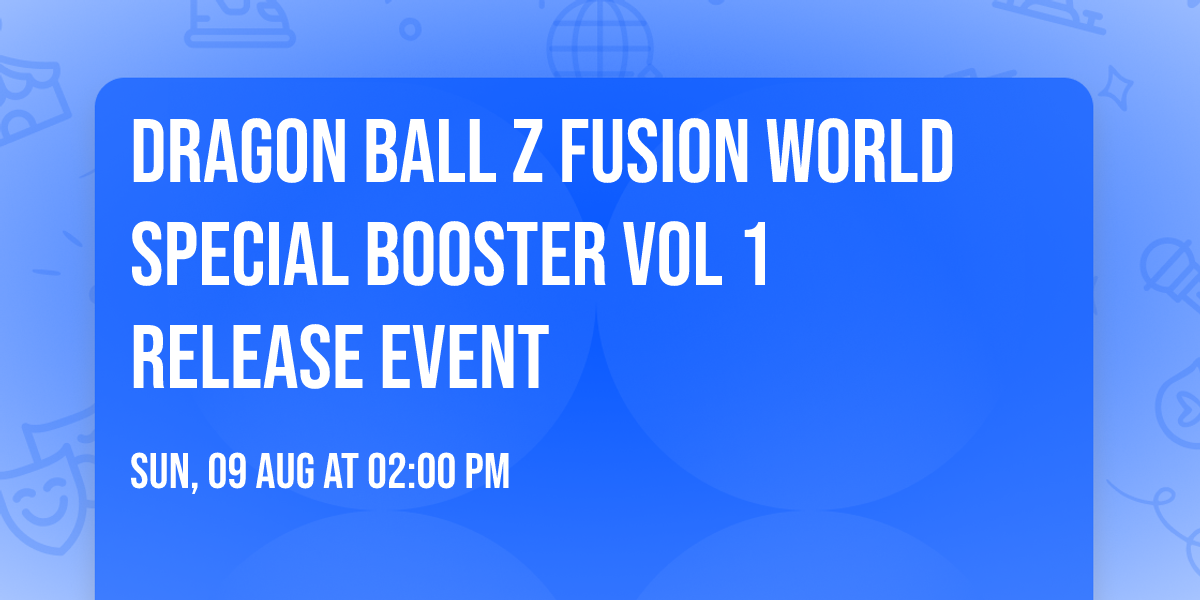 DRAGON BALL Z FUSION WORLD SPECIAL BOOSTER VOL 1 RELEASE EVENT

SUN, 09 AUG AT 02:00 PM